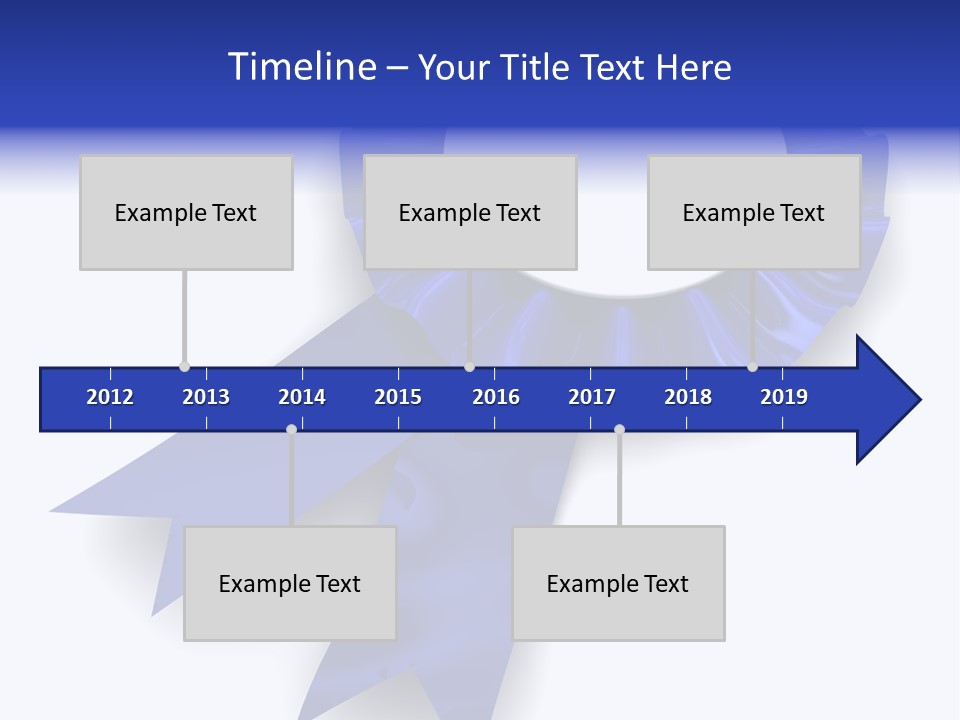 Timeline – Your Title Text Here

Example Text

Example Text

Example Text

2012 2013 2014 2015 2016 2017 2018 2019

Example Text

Example Text